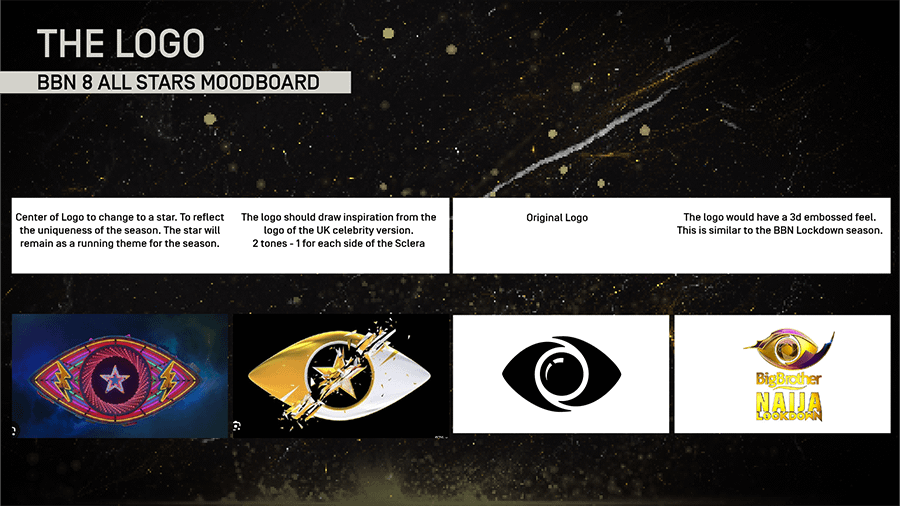 THE LOGO

BBN 8 ALL STARS MOODBOARD

Center of Logo to change to a star. To reflect the uniqueness of the season. The star will remain as a running theme for the season.

The logo should draw inspiration from the logo of the UK celebrity version. 2 tones - 1 for each side of the Sclera

Original Logo

The logo would have a 3d embossed feel. This is similar to the BBN Lockdown season.

BigBrother
NAIJA
LOCKDOWN